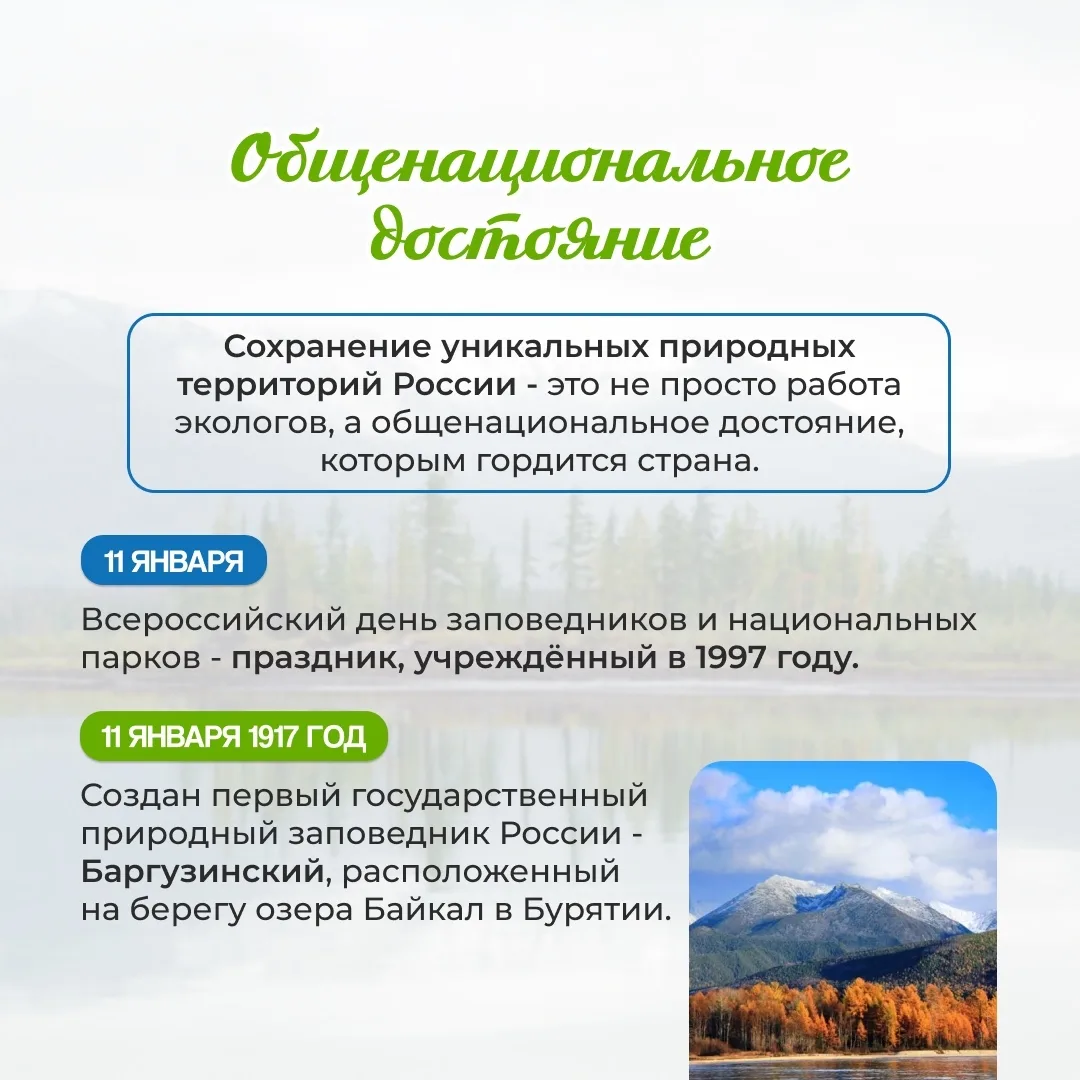 Общенациональное достояние

Сохранение уникальных природных территорий России - это не просто работа экологов, а общенациональное достояние, которым гордится страна.

11 ЯНВАРЯ

Всероссийский день заповедников и национальных парков - праздник, учреждённый в 1997 году.

11 ЯНВАРЯ 1917 ГОД

Создан первый государственный природный заповедник России - Баргузинский, расположенный на берегу озера Байкал в Бурятии.